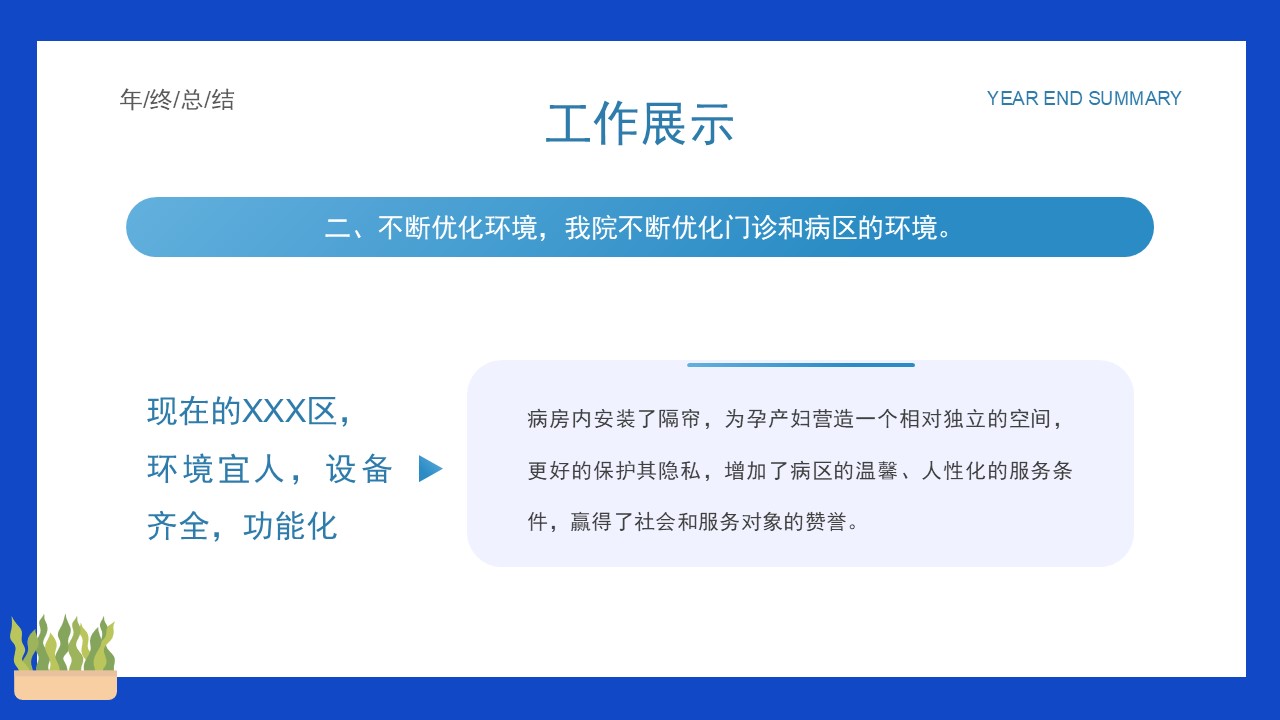 年/终/总/结

工作展示

YEAR END SUMMARY

二、不断优化环境，我院不断优化门诊和病区的环境。

现在的XXX区，环境宜人，设备齐全，功能化

病房内安装了隔帘，为孕产妇营造一个相对独立的空间，更好的保护其隐私，增加了病区的温馨、人性化的服务条件，赢得了社会和服务对象的赞誉。